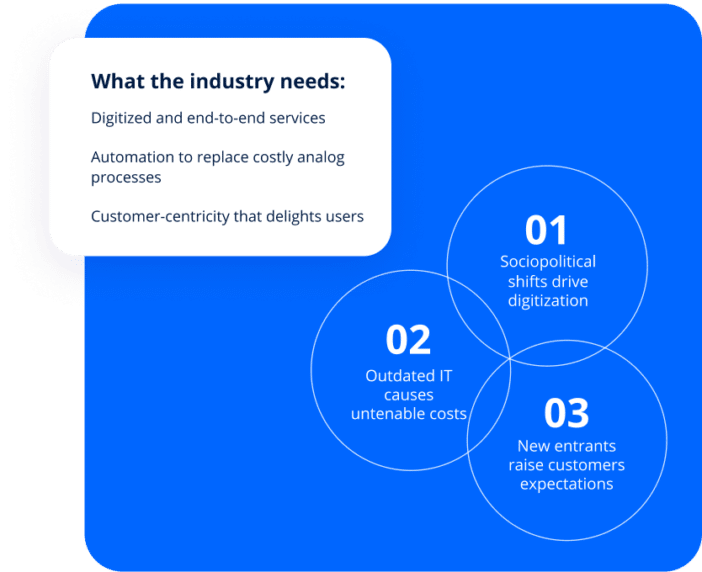 What the industry needs:

Digitized and end-to-end services

Automation to replace costly analog processes

Customer-centricity that delights users

01
Sociopolitical shifts drive digitization

02
Outdated IT causes untenable costs

03
New entrants raise customers expectations